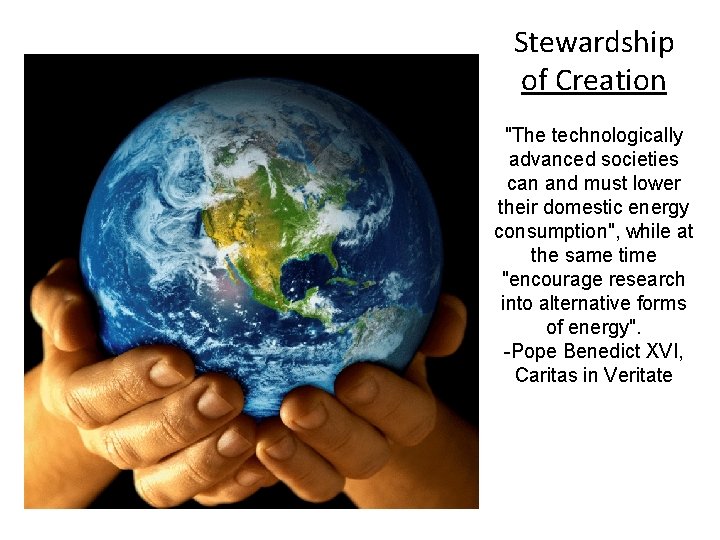 Stewardship of Creation

"The technologically advanced societies can and must lower their domestic energy consumption", while at the same time "encourage research into alternative forms of energy".
-Pope Benedict XVI, Caritas in Veritate